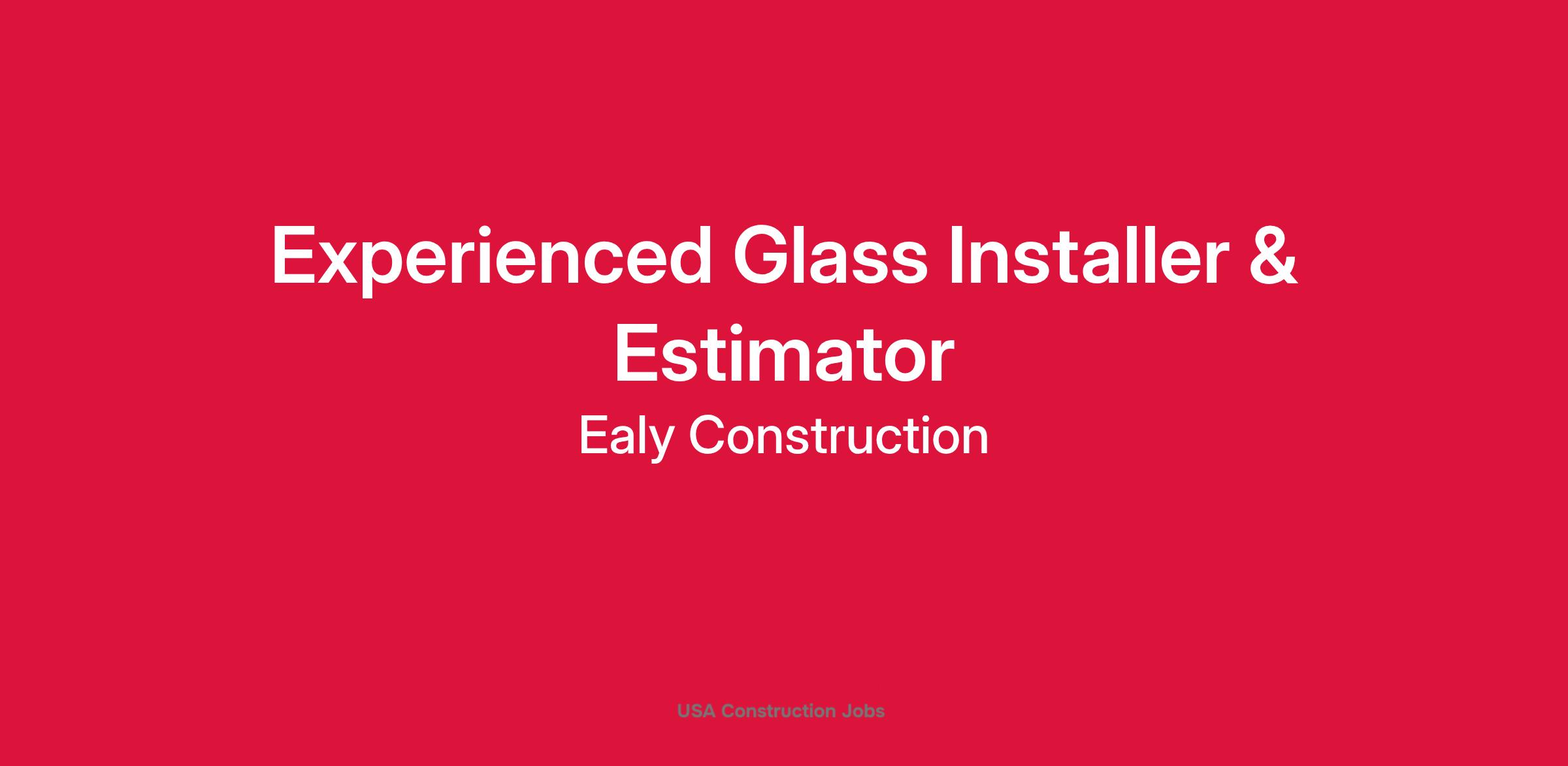 Experienced Glass Installer & Estimator

Ealy Construction

USA Construction Jobs